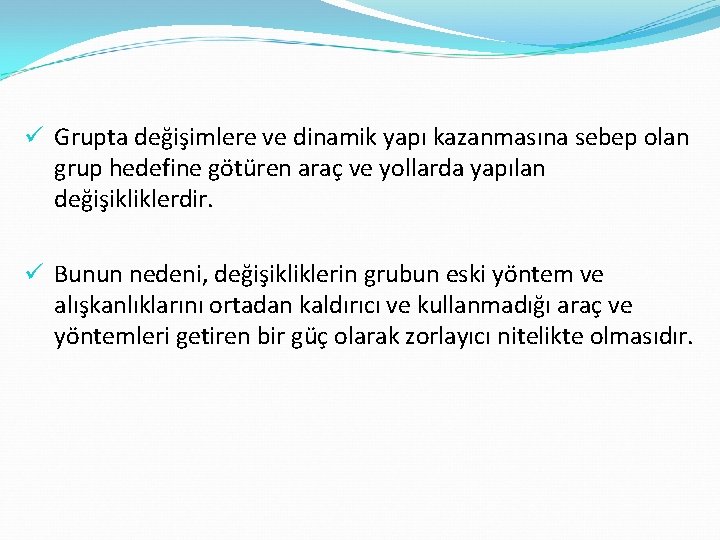 ✓ Grupta değişimlere ve dinamik yapı kazanmasına sebep olan grup hedefine götüren araç ve yollarda yapılan değişikliklerdir.

✓ Bunun nedeni, değişikliklerin grubun eski yöntem ve alışkanlıklarını ortadan kaldırıcı ve kullanmadığı araç ve yöntemleri getiren bir güç olarak zorlayıcı nitelikte olmasıdır.